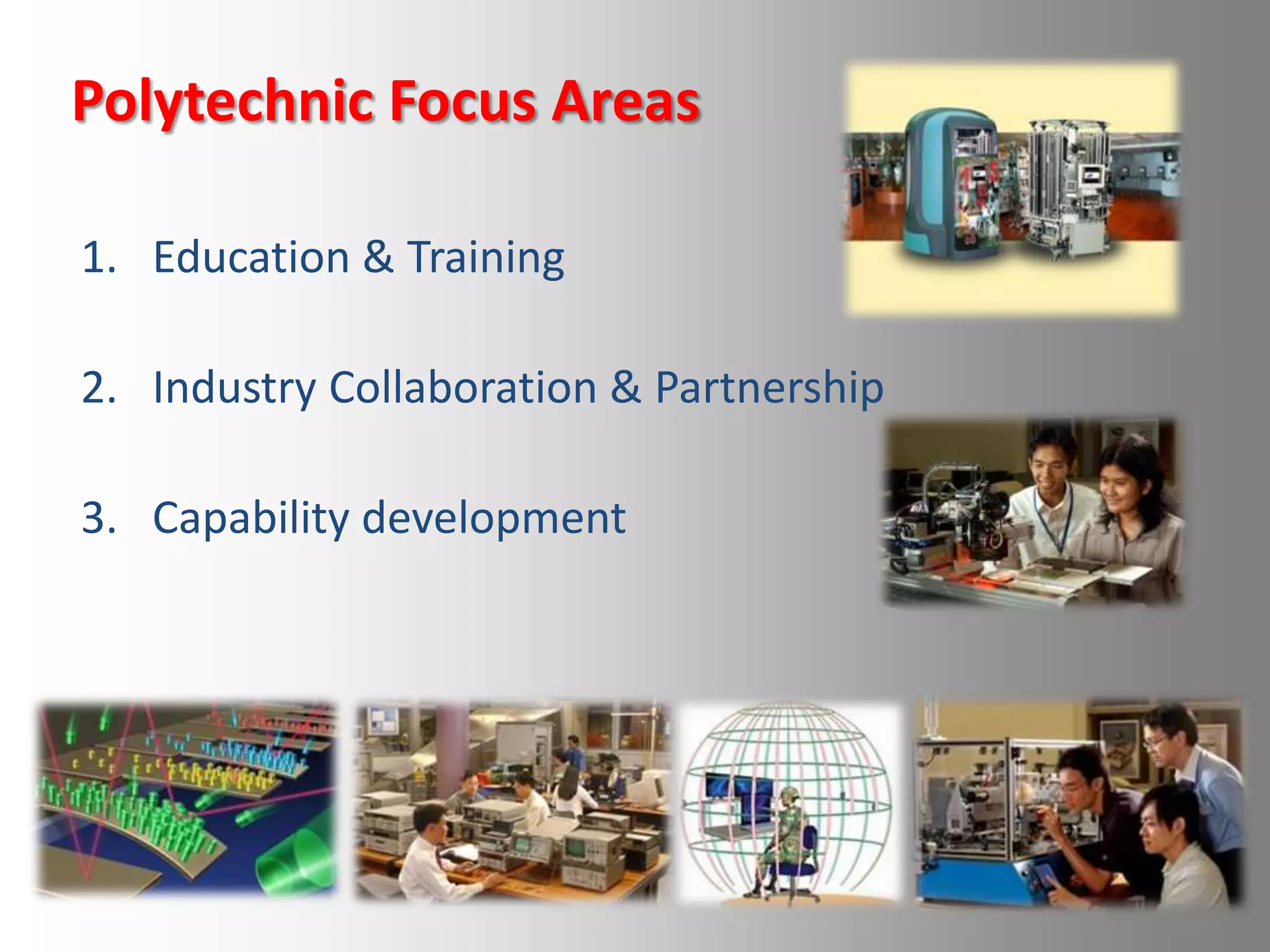 Polytechnic Focus Areas

1. Education & Training

2. Industry Collaboration & Partnership

3. Capability development